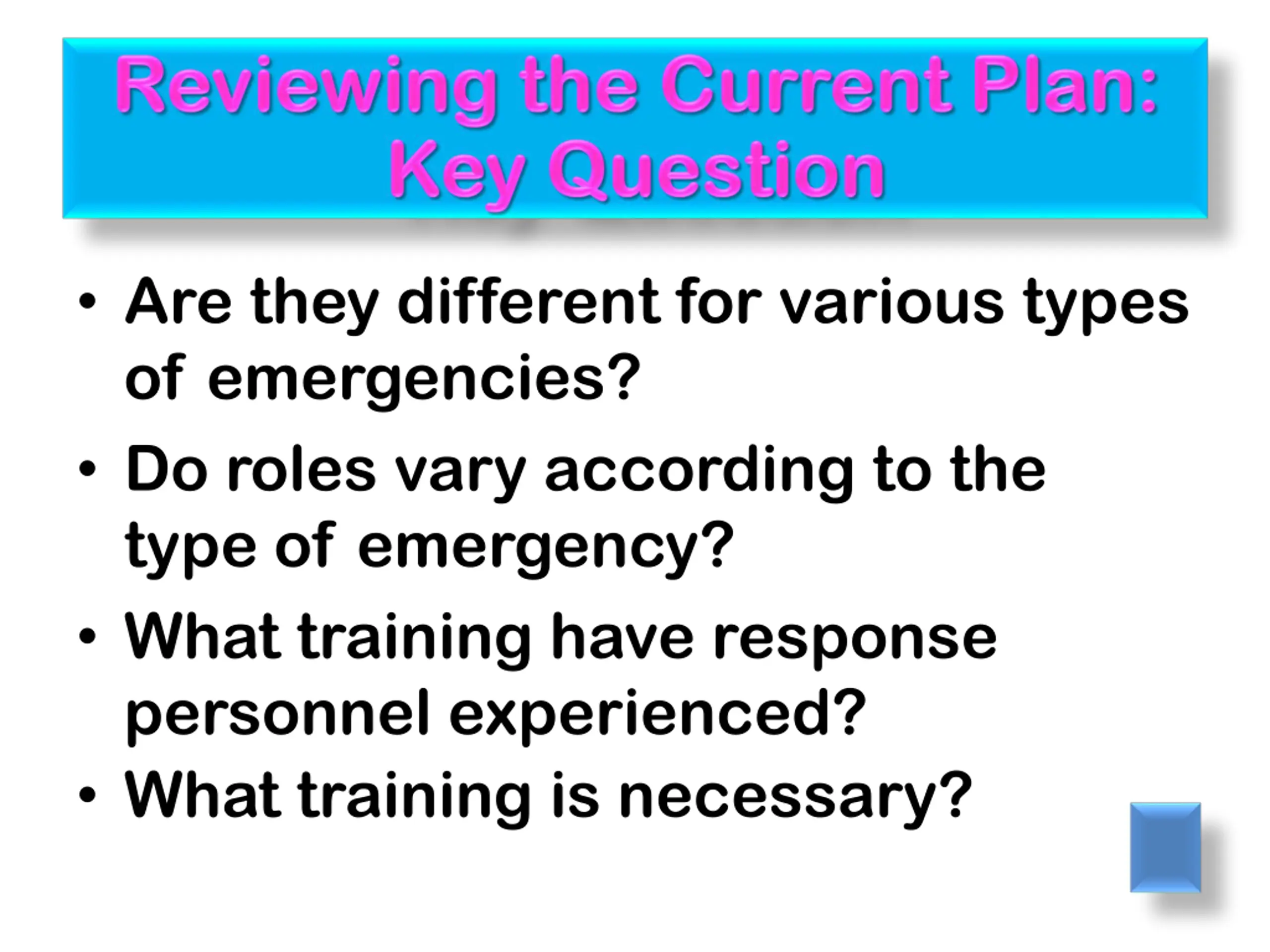 Reviewing the Current Plan: Key Question

• Are they different for various types of emergencies?
• Do roles vary according to the type of emergency?
• What training have response personnel experienced?
• What training is necessary?